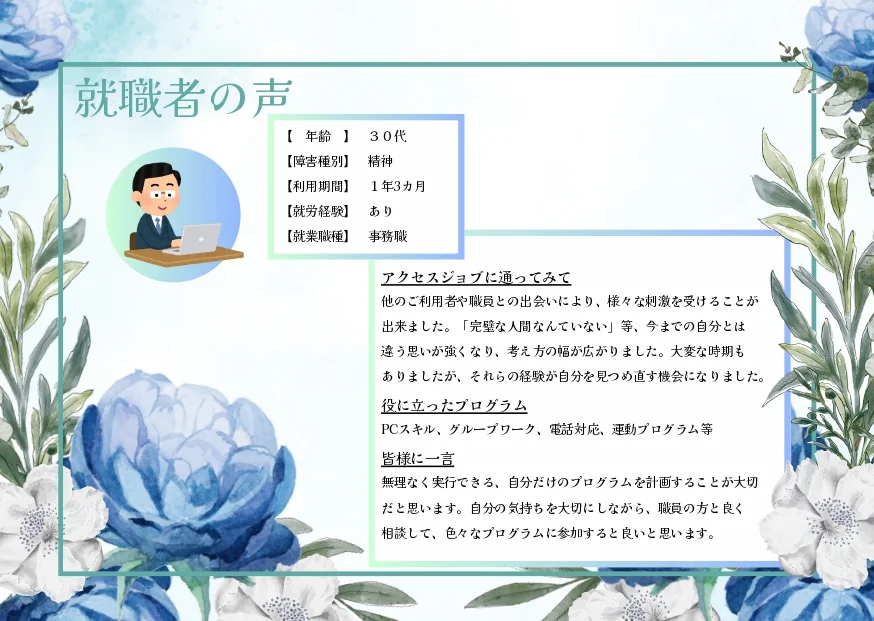 就職者の声

【　年齢　】　３０代
【障害種別】　精神
【利用期間】　１年3カ月
【就労経験】　あり
【就業職種】　事務職

アクセスジョブに通ってみて
他のご利用者や職員との出会いにより、様々な刺激を受けることが出来ました。「完璧な人間なんていない」等、今までの自分とは違う思いが強くなり、考え方の幅が広がりました。大変な時期もありましたが、それらの経験が自分を見つめ直す機会になりました。

役に立ったプログラム
PCスキル、グループワーク、電話対応、運動プログラム等

皆様に一言
無理なく実行できる、自分だけのプログラムを計画することが大切だと思います。自分の気持ちを大切にしながら、職員の方と良く相談して、色々なプログラムに参加すると良いと思います。